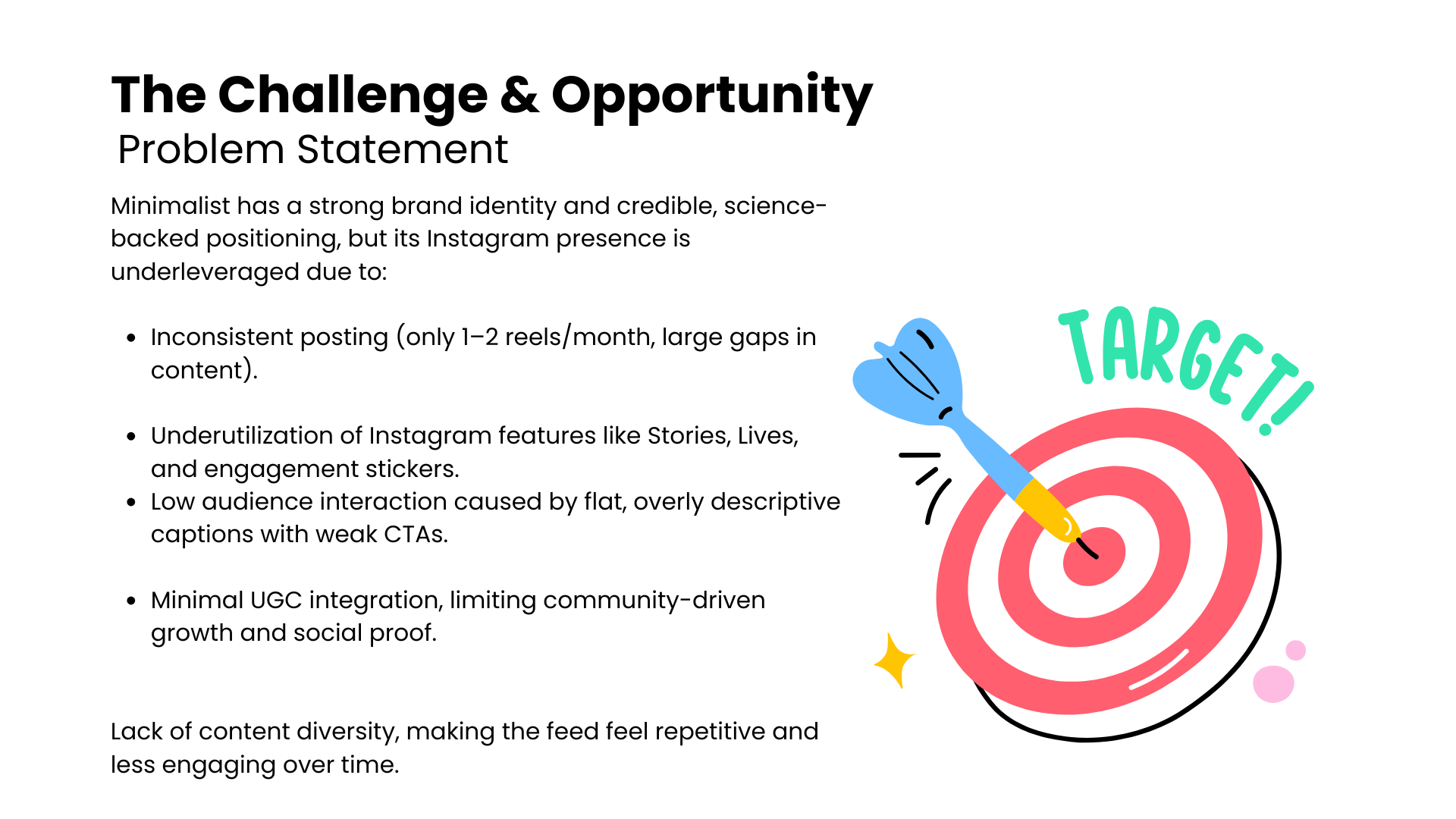 The Challenge & Opportunity
Problem Statement

Minimalist has a strong brand identity and credible, science-backed positioning, but its Instagram presence is underleveraged due to:

- Inconsistent posting (only 1–2 reels/month, large gaps in content).

- Underutilization of Instagram features like Stories, Lives, and engagement stickers.
- Low audience interaction caused by flat, overly descriptive captions with weak CTAs.

- Minimal UGC integration, limiting community-driven growth and social proof.

Lack of content diversity, making the feed feel repetitive and less engaging over time.

TARGET!